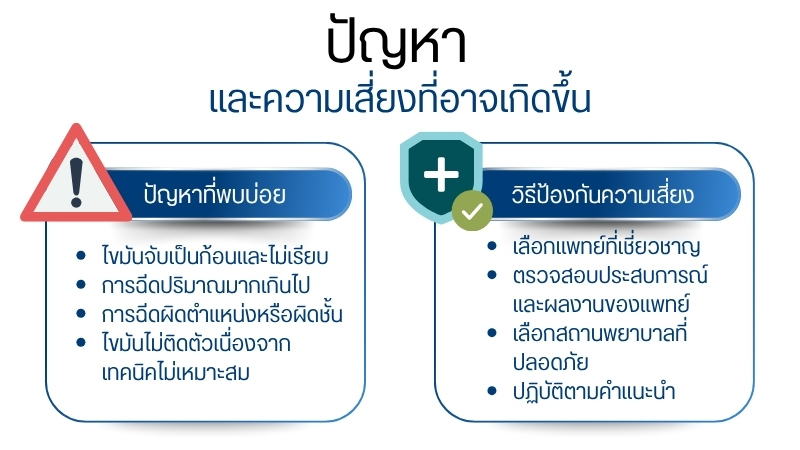 ปัญหา
และความเสี่ยงที่อาจเกิดขึ้น

ปัญหาที่พบบ่อย

- ไขมันจับเป็นก้อนและไม่เรียบ
- การฉีดปริมาณมากเกินไป
- การฉีดผิดตำแหน่งหรือผิดชั้น
- ไขมันไม่ติดตัวเนื่องจากเทคนิคไม่เหมาะสม

วิธีป้องกันความเสี่ยง

- เลือกแพทย์ที่เชี่ยวชาญ
- ตรวจสอบประสบการณ์และผลงานของแพทย์
- เลือกสถานพยาบาลที่ปลอดภัย
- ปฏิบัติตามคำแนะนำ